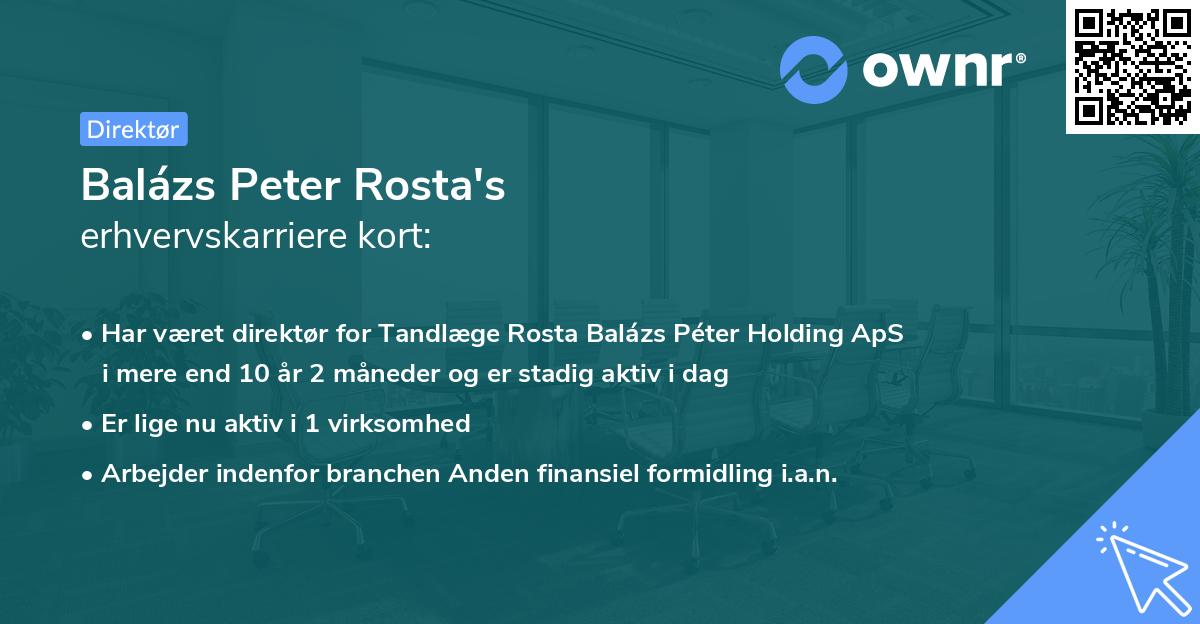 ownr®

Direktør

Balázs Peter Rosta's
erhvervskarriere kort:

• Har været direktør for Tandlæge Rosta Balázs Péter Holding ApS i mere end 10 år 2 måneder og er stadig aktiv i dag
• Er lige nu aktiv i 1 virksomhed
• Arbejder indenfor branchen Anden finansiel formidling i.a.n.